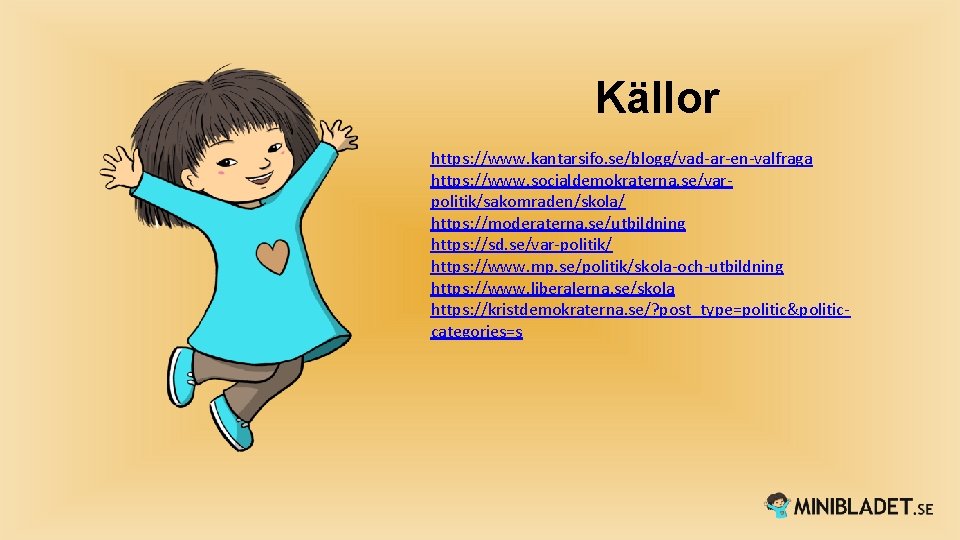 Källor

https://www.kantarsifo.se/blogg/vad-ar-en-valfraga
https://www.socialdemokraterna.se/var-politik/sakomraden/skola/
https://moderaterna.se/utbildning
https://sd.se/var-politik/
https://www.mp.se/politik/skola-och-utbildning
https://www.liberalerna.se/skola
https://kristdemokraterna.se/?post_type=politic&politic-categories=s

MINIBLADET.SE